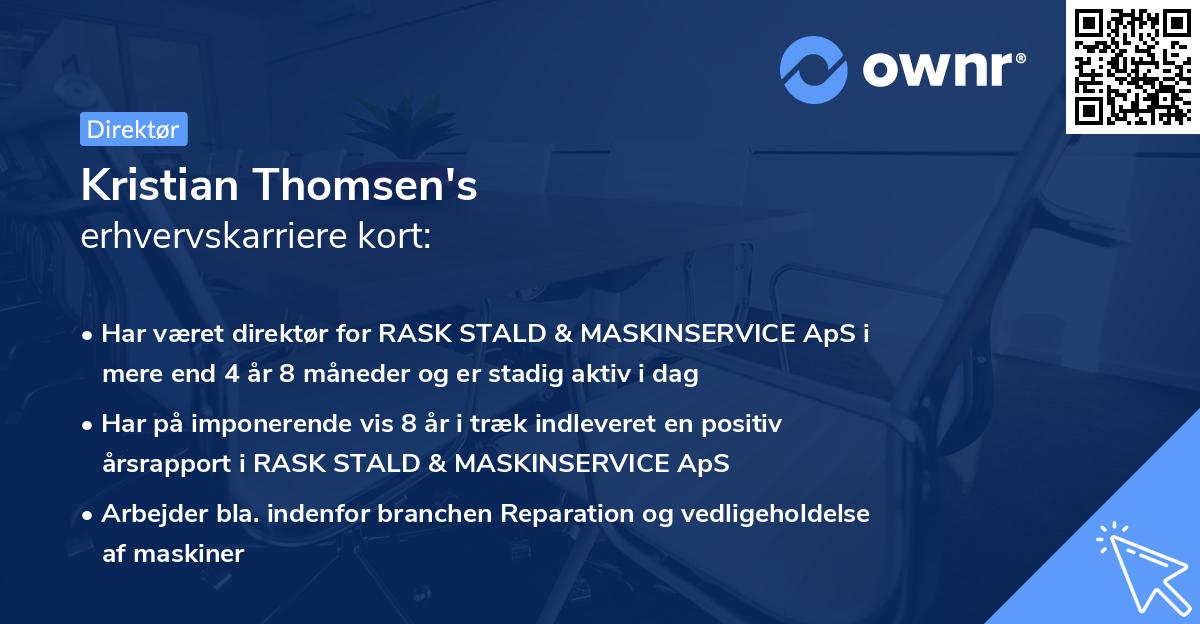 ownr®

Direktør

Kristian Thomsen's
erhvervskarriere kort:

• Har været direktør for RASK STALD & MASKINSERVICE ApS i mere end 4 år 8 måneder og er stadig aktiv i dag

• Har på imponerende vis 8 år i træk indleveret en positiv årsrapport i RASK STALD & MASKINSERVICE ApS

• Arbejder bla. indenfor branchen Reparation og vedligeholdelse af maskiner